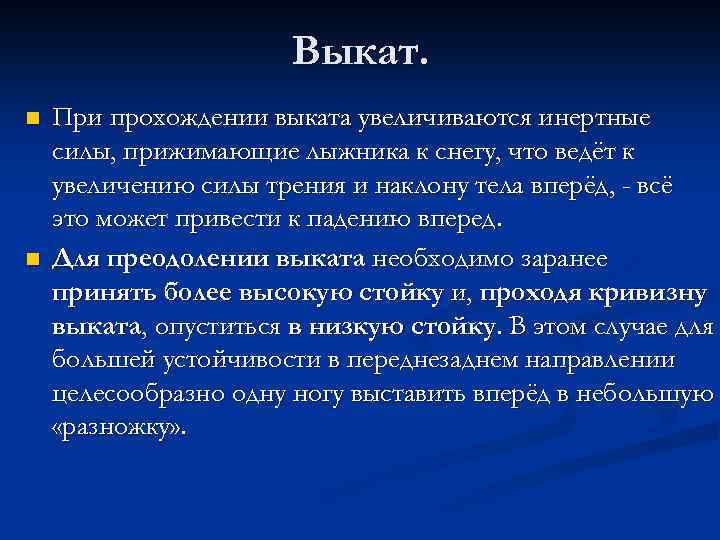 Выкат.

При прохождении выката увеличиваются инертные силы, прижимающие лыжника к снегу, что ведёт к увеличению силы трения и наклону тела вперёд, - всё это может привести к падению вперед.

Для преодолении выката необходимо заранее принять более высокую стойку и, проходя кривизну выката, опуститься в низкую стойку. В этом случае для большей устойчивости в переднезаднем направлении целесообразно одну ногу выставить вперёд в небольшую «разножку».